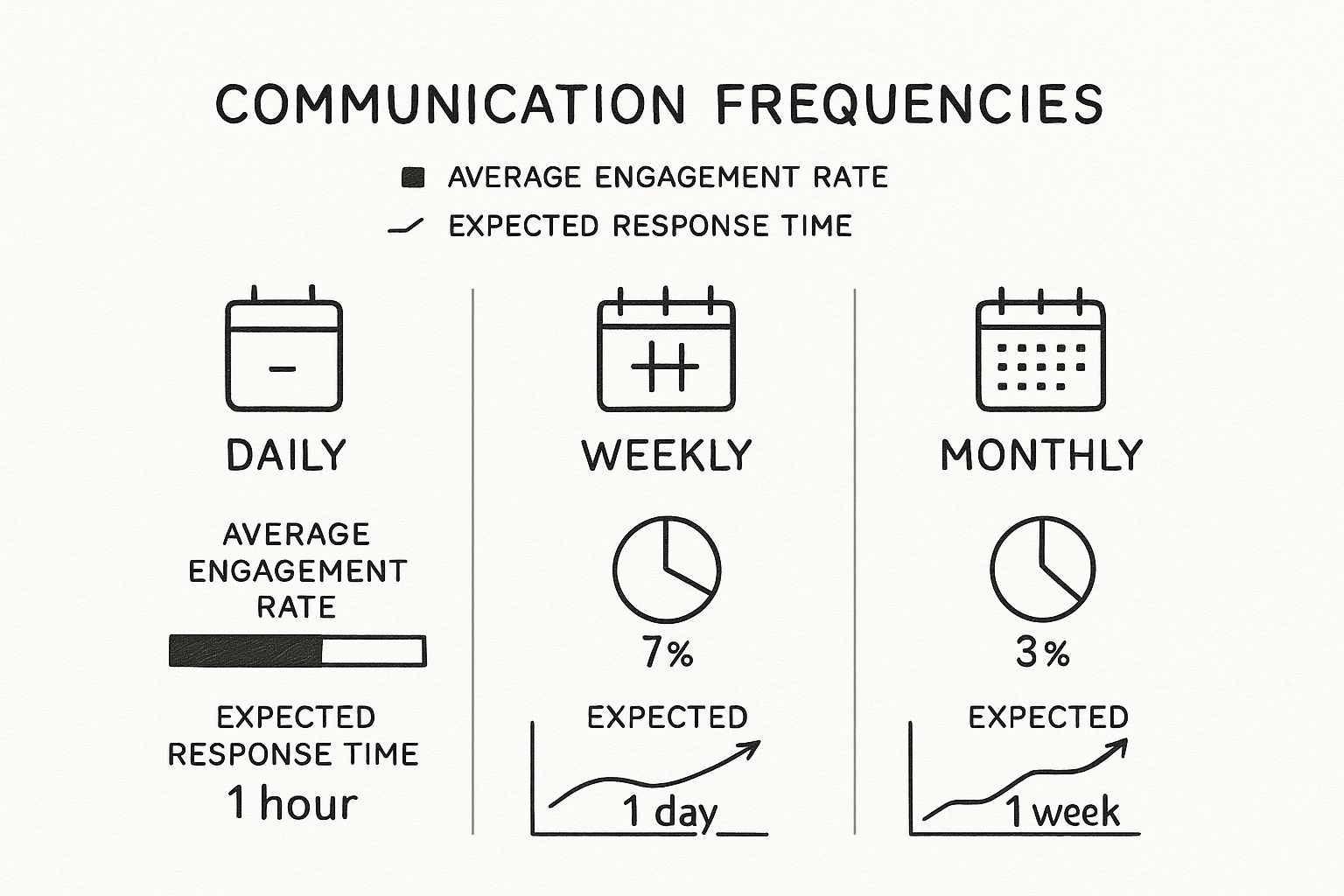 COMMUNICATION FREQUENCIES

AVERAGE ENGAGEMENT RATE

EXPECTED RESPONSE TIME

DAILY

AVERAGE ENGAGEMENT RATE

EXPECTED RESPONSE TIME

1 hour

WEEKLY

7%

EXPECTED

1 day

MONTHLY

3%

EXPECTED

1 week